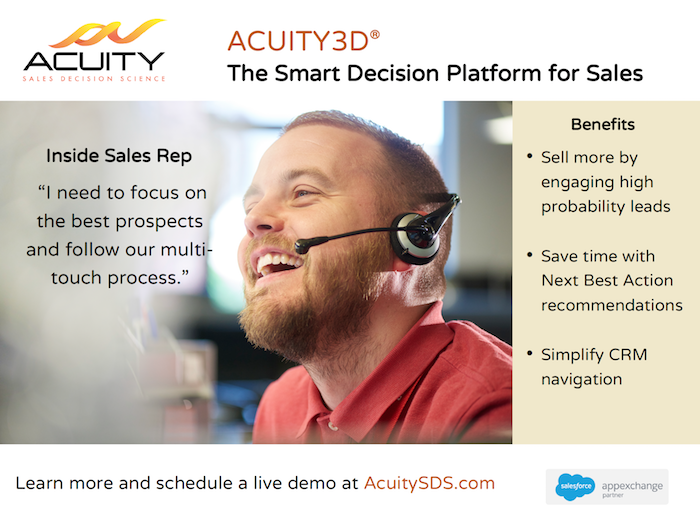 ACUITY
SALES DECISION SCIENCE

ACUITY3D®
The Smart Decision Platform for Sales

Inside Sales Rep

"I need to focus on the best prospects and follow our multi-touch process."

Benefits

• Sell more by engaging high probability leads

• Save time with Next Best Action recommendations

• Simplify CRM navigation

Learn more and schedule a live demo at AcuitySDS.com

salesforce appexchange partner